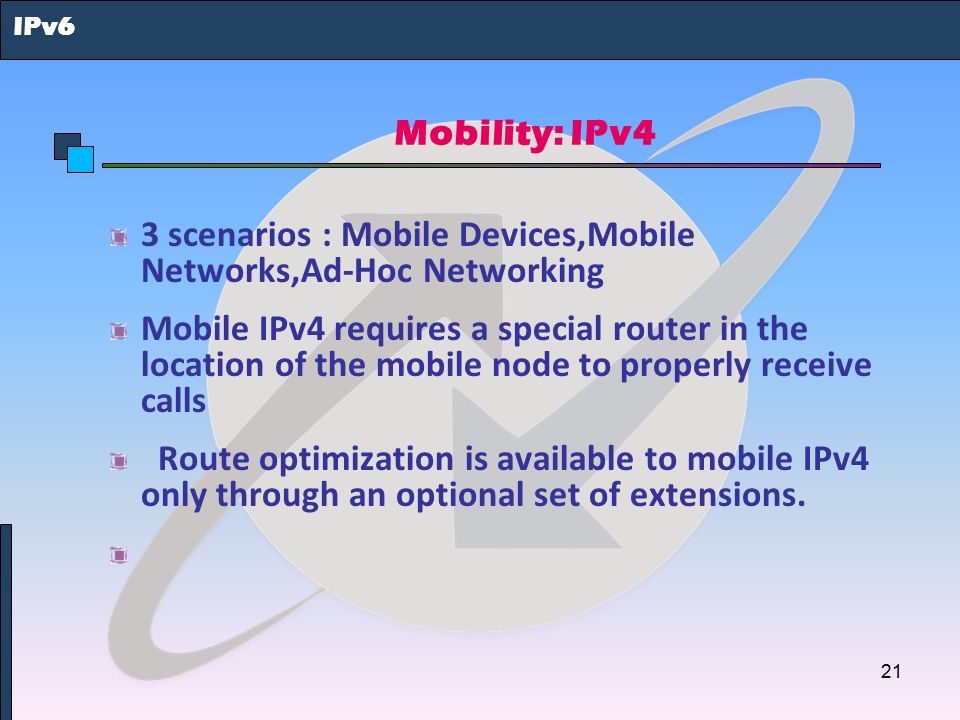 IPv6

Mobility: IPv4

3 scenarios : Mobile Devices,Mobile Networks,Ad-Hoc Networking

Mobile IPv4 requires a special router in the location of the mobile node to properly receive calls

Route optimization is available to mobile IPv4 only through an optional set of extensions.

21